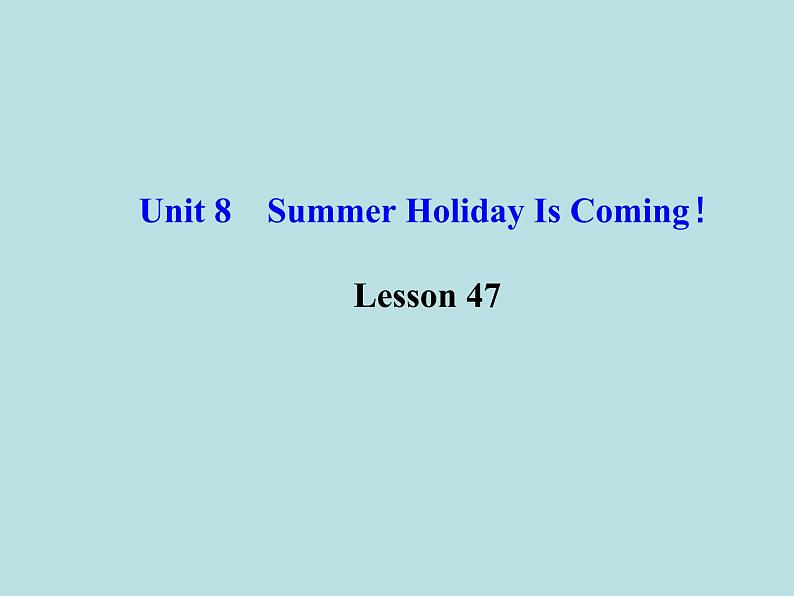 Unit 8　Summer Holiday Is Coming！

Lesson 47